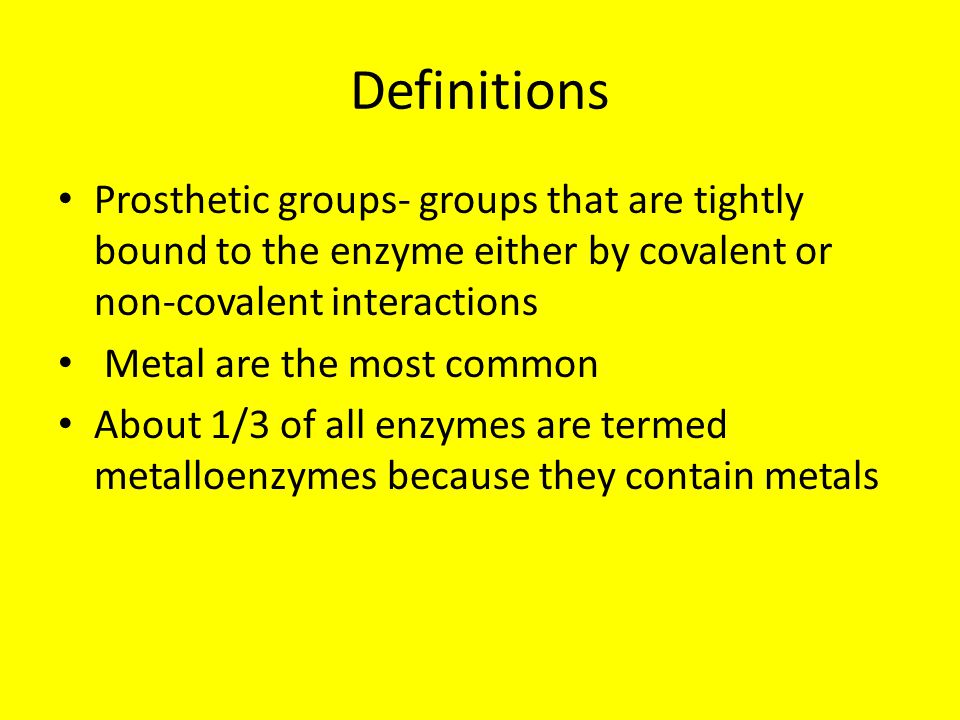 Definitions

• Prosthetic groups- groups that are tightly bound to the enzyme either by covalent or non-covalent interactions

• Metal are the most common

• About 1/3 of all enzymes are termed metalloenzymes because they contain metals